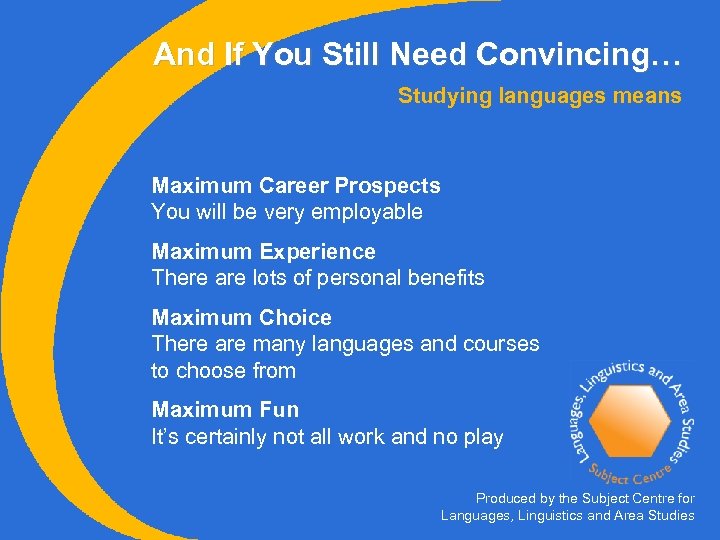 And If You Still Need Convincing…

Studying languages means

Maximum Career Prospects
You will be very employable

Maximum Experience
There are lots of personal benefits

Maximum Choice
There are many languages and courses to choose from

Maximum Fun
It's certainly not all work and no play

Languages, Linguistics and Area Studies
Subject Centre

Produced by the Subject Centre for Languages, Linguistics and Area Studies